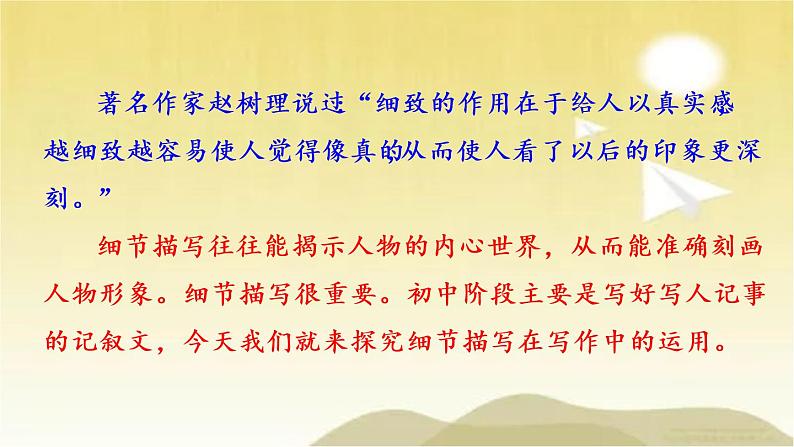 著名作家赵树理说过“细致的作用在于给人以真实感越细致越容易使人觉得像真的从而使人看了以后的印象更深刻。”

细节描写往往能揭示人物的内心世界，从而能准确刻画人物形象。细节描写很重要。初中阶段主要是写好写人记事的记叙文，今天我们就来探究细节描写在写作中的运用。